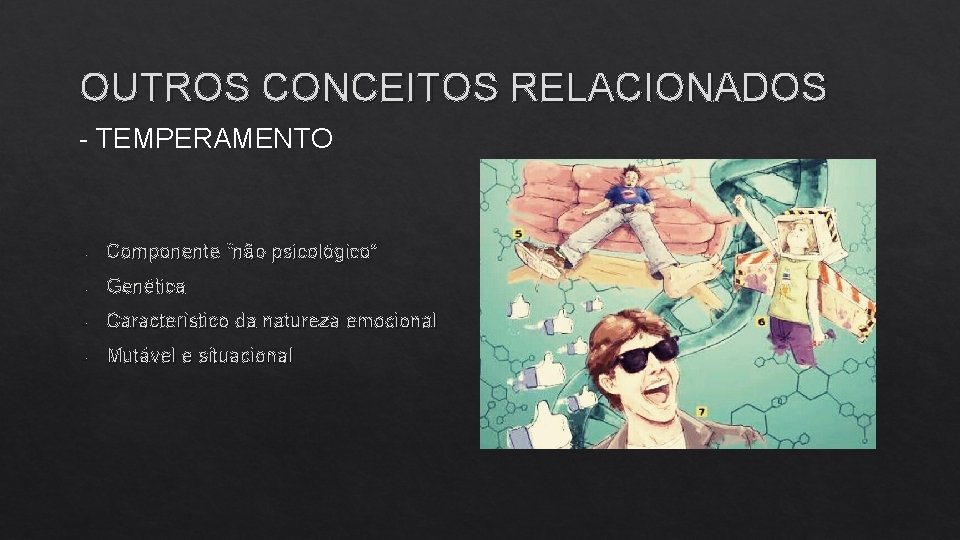 OUTROS CONCEITOS RELACIONADOS

- TEMPERAMENTO

- Componente "não psicológico"
- Genética
- Característico da natureza emocional
- Mutável e situacional

5

6

7